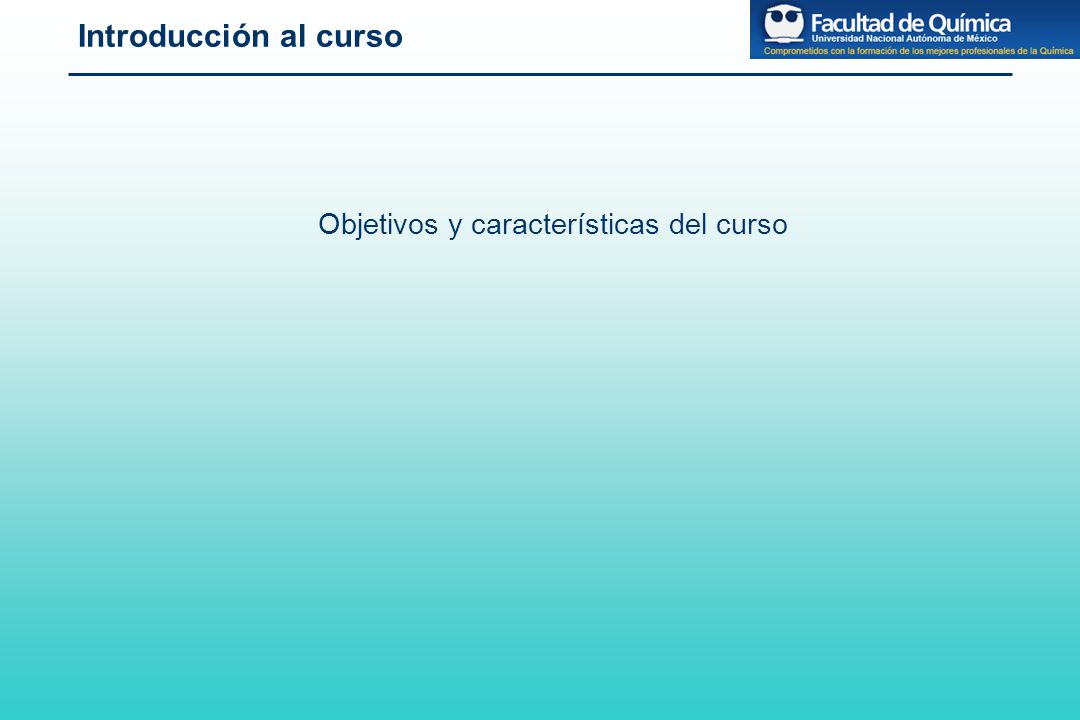 Introducción al curso

Facultad de Química
Universidad Nacional Autónoma de México
Comprometidos con la formación de los mejores profesionales de la Química

Objetivos y características del curso